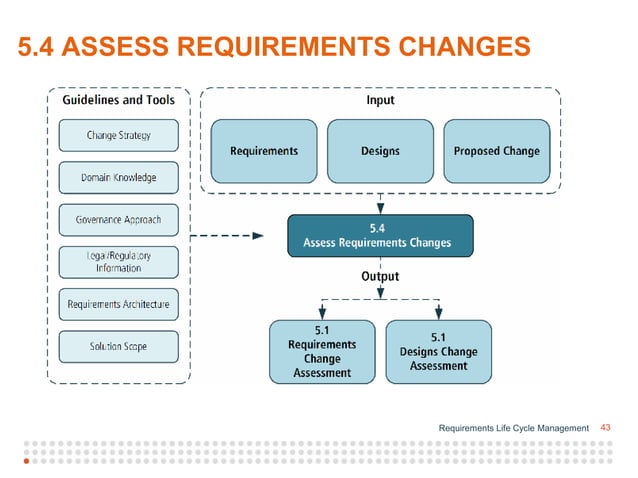 5.4 ASSESS REQUIREMENTS CHANGES

Guidelines and Tools

Change Strategy

Domain Knowledge

Governance Approach

Legal/Regulatory Information

Requirements Architecture

Solution Scope

Input

Requirements

Designs

Proposed Change

5.4
Assess Requirements Changes

Output

5.1
Requirements Change Assessment

5.1
Designs Change Assessment

Requirements Life Cycle Management 43